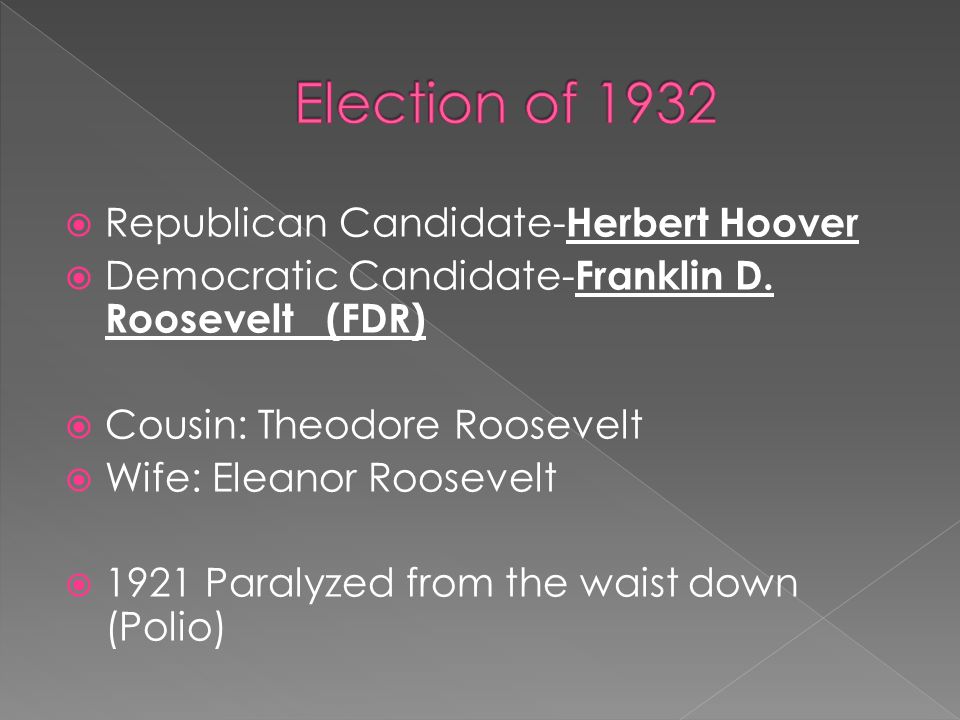 Election of 1932

Republican Candidate-Herbert Hoover

Democratic Candidate-Franklin D. Roosevelt (FDR)

Cousin: Theodore Roosevelt

Wife: Eleanor Roosevelt

1921 Paralyzed from the waist down (Polio)